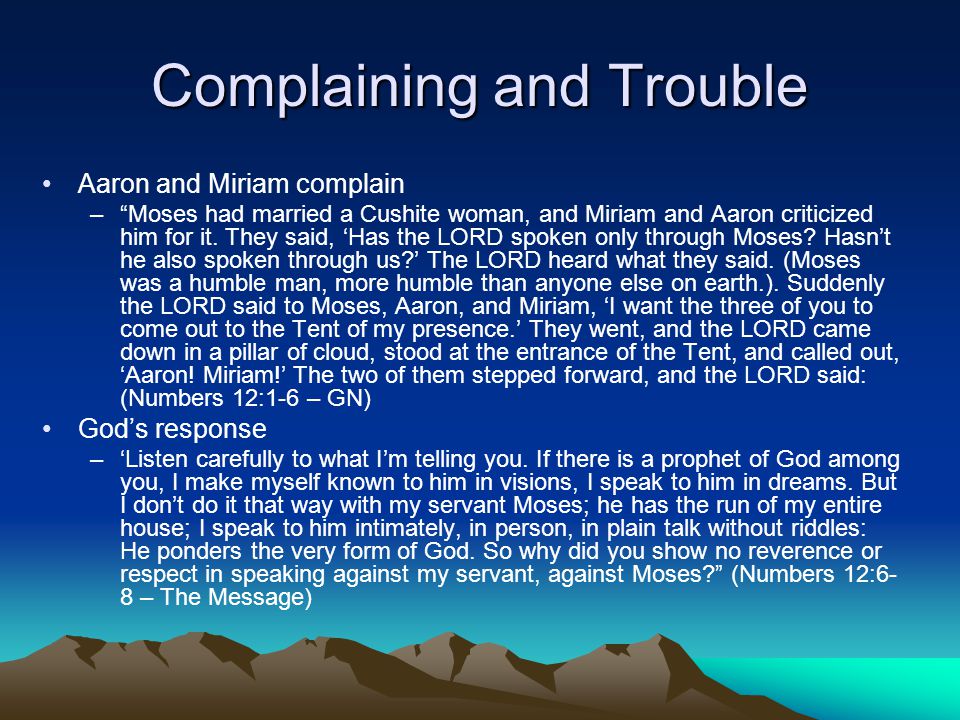 Complaining and Trouble

• Aaron and Miriam complain
– “Moses had married a Cushite woman, and Miriam and Aaron criticized him for it. They said, ‘Has the LORD spoken only through Moses? Hasn’t he also spoken through us?’ The LORD heard what they said. (Moses was a humble man, more humble than anyone else on earth.). Suddenly the LORD said to Moses, Aaron, and Miriam, ‘I want the three of you to come out to the Tent of my presence.’ They went, and the LORD came down in a pillar of cloud, stood at the entrance of the Tent, and called out, ‘Aaron! Miriam!’ The two of them stepped forward, and the LORD said: (Numbers 12:1-6 – GN)

• God’s response
– ‘Listen carefully to what I’m telling you. If there is a prophet of God among you, I make myself known to him in visions, I speak to him in dreams. But I don’t do it that way with my servant Moses; he has the run of my entire house; I speak to him intimately, in person, in plain talk without riddles: He ponders the very form of God. So why did you show no reverence or respect in speaking against my servant, against Moses?” (Numbers 12:6-8 – The Message)